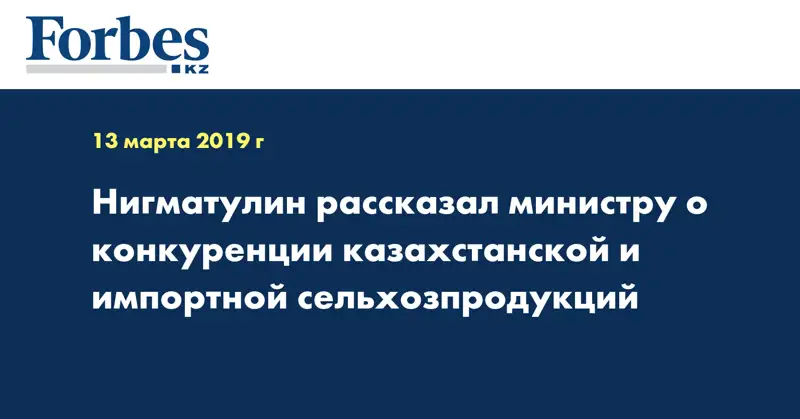 Forbes
KZ

13 марта 2019 г

Нигматулин рассказал министру о конкуренции казахстанской и импортной сельхозпродукций